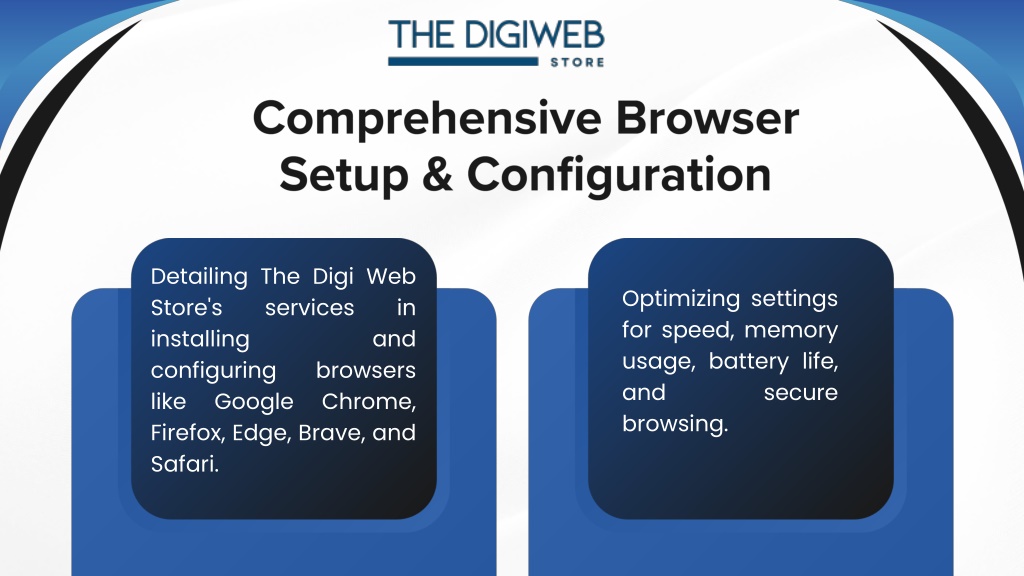 THE DIGIWEB
STORE

Comprehensive Browser Setup & Configuration

Detailing The Digi Web Store's services in installing and configuring browsers like Google Chrome, Firefox, Edge, Brave, and Safari.

Optimizing settings for speed, memory usage, battery life, and secure browsing.